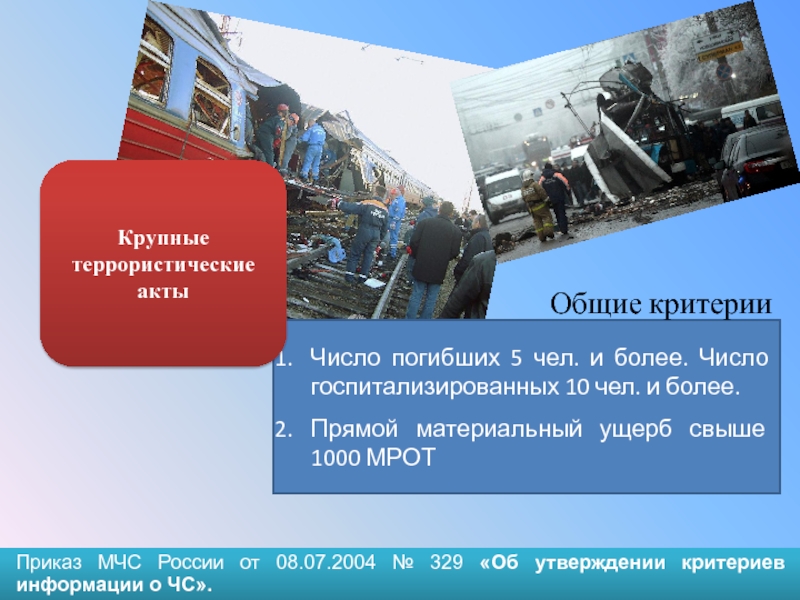 Крупные террористические акты

Общие критерии

1. Число погибших 5 чел. и более. Число госпитализированных 10 чел. и более.

2. Прямой материальный ущерб свыше 1000 МРОТ

Приказ МЧС России от 08.07.2004 № 329 «Об утверждении критериев информации о ЧС».